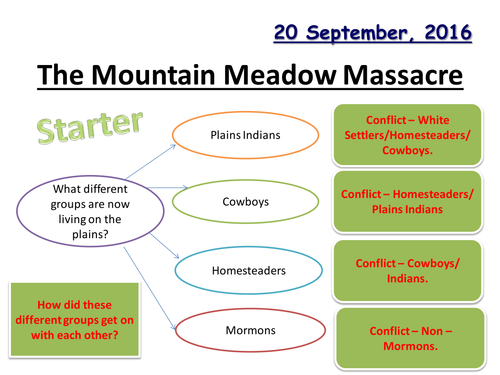 20 September, 2016

The Mountain Meadow Massacre

Starter

What different groups are now living on the plains?

Plains Indians

Cowboys

Homesteaders

Mormons

Conflict – White Settlers/Homesteaders/ Cowboys.

Conflict – Homesteaders/ Plains Indians

Conflict – Cowboys/ Indians.

Conflict – Non – Mormons.

How did these different groups get on with each other?